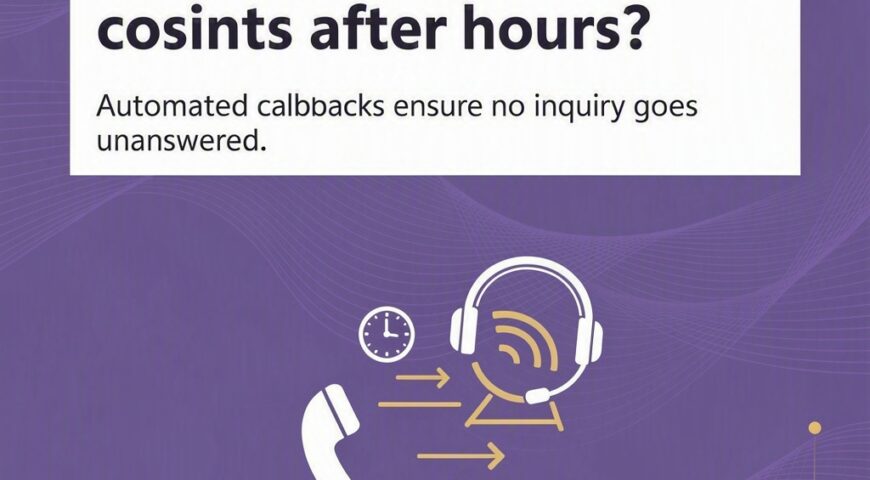 cosints after hours?

Automated calbbacks ensure no inquiry goes unanswered.